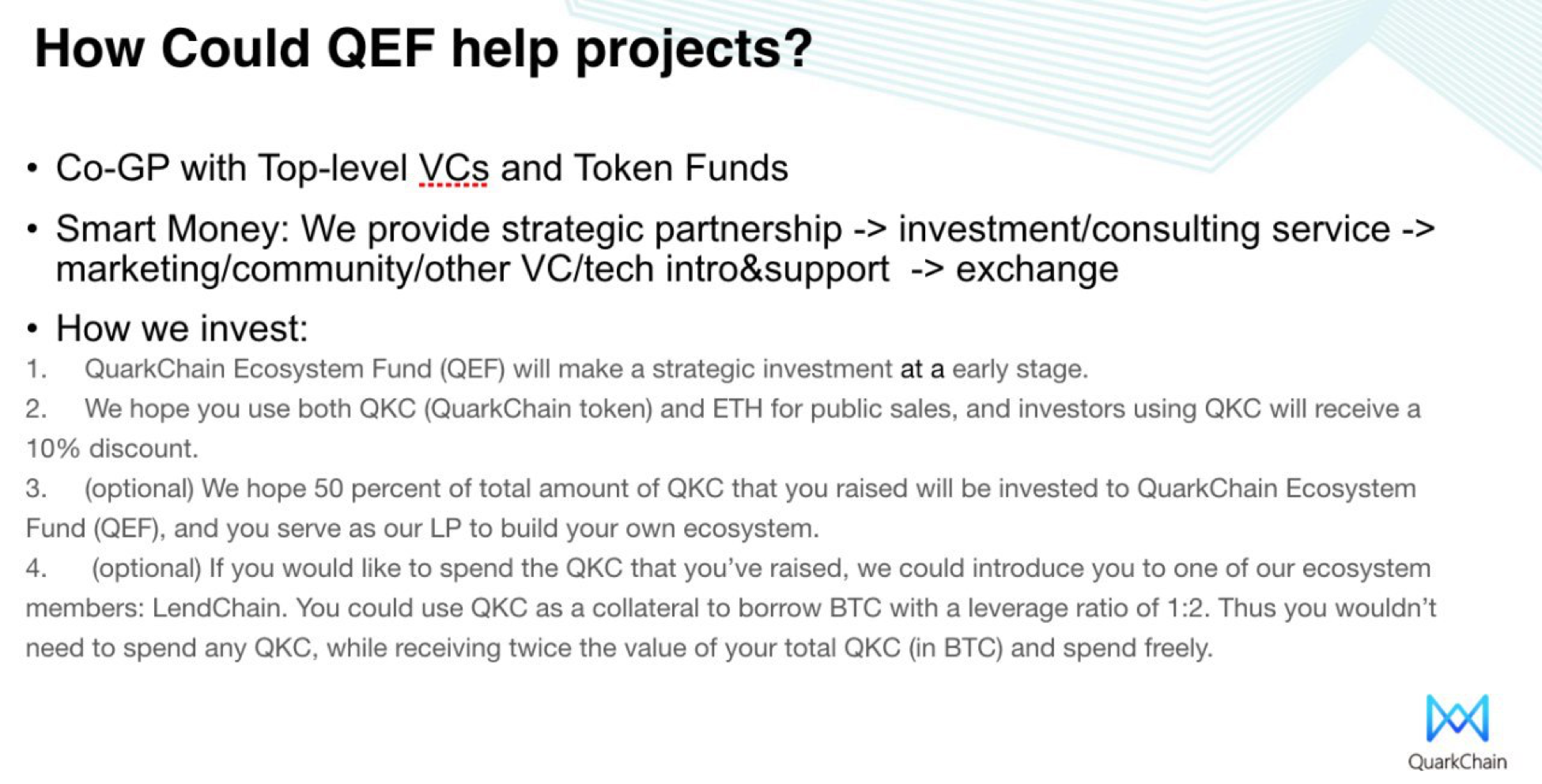 How Could QEF help projects?

• Co-GP with Top-level VCs and Token Funds

• Smart Money: We provide strategic partnership -> investment/consulting service -> marketing/community/other VC/tech intro&support -> exchange

• How we invest:

1. QuarkChain Ecosystem Fund (QEF) will make a strategic investment at a early stage.

2. We hope you use both QKC (QuarkChain token) and ETH for public sales, and investors using QKC will receive a 10% discount.

3. (optional) We hope 50 percent of total amount of QKC that you raised will be invested to QuarkChain Ecosystem Fund (QEF), and you serve as our LP to build your own ecosystem.

4. (optional) If you would like to spend the QKC that you've raised, we could introduce you to one of our ecosystem members: LendChain. You could use QKC as a collateral to borrow BTC with a leverage ratio of 1:2. Thus you wouldn't need to spend any QKC, while receiving twice the value of your total QKC (in BTC) and spend freely.

QuarkChain